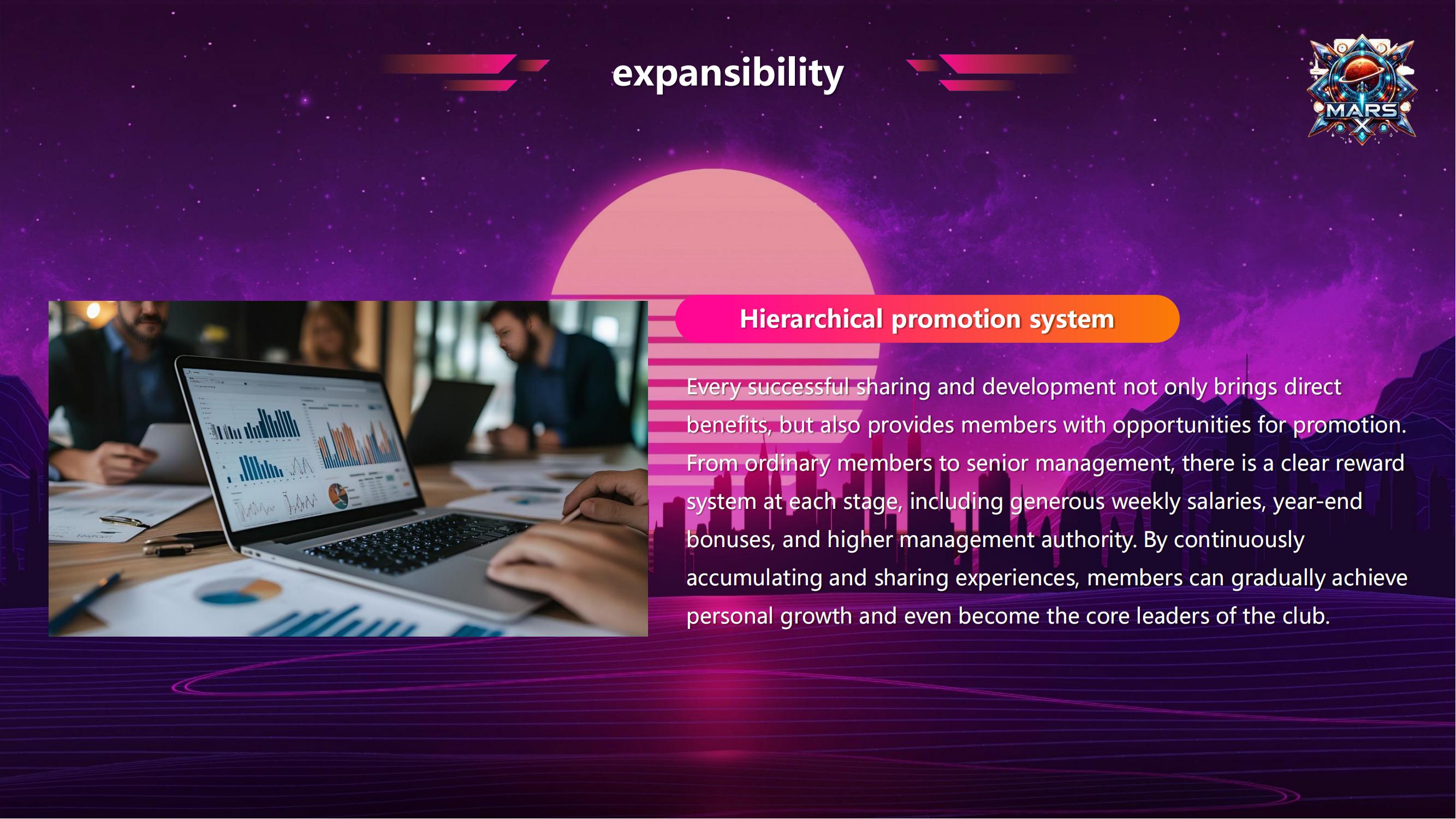 expansibility

MARS X

Hierarchical promotion system

Every successful sharing and development not only brings direct benefits, but also provides members with opportunities for promotion. From ordinary members to senior management, there is a clear reward system at each stage, including generous weekly salaries, year-end bonuses, and higher management authority. By continuously accumulating and sharing experiences, members can gradually achieve personal growth and even become the core leaders of the club.